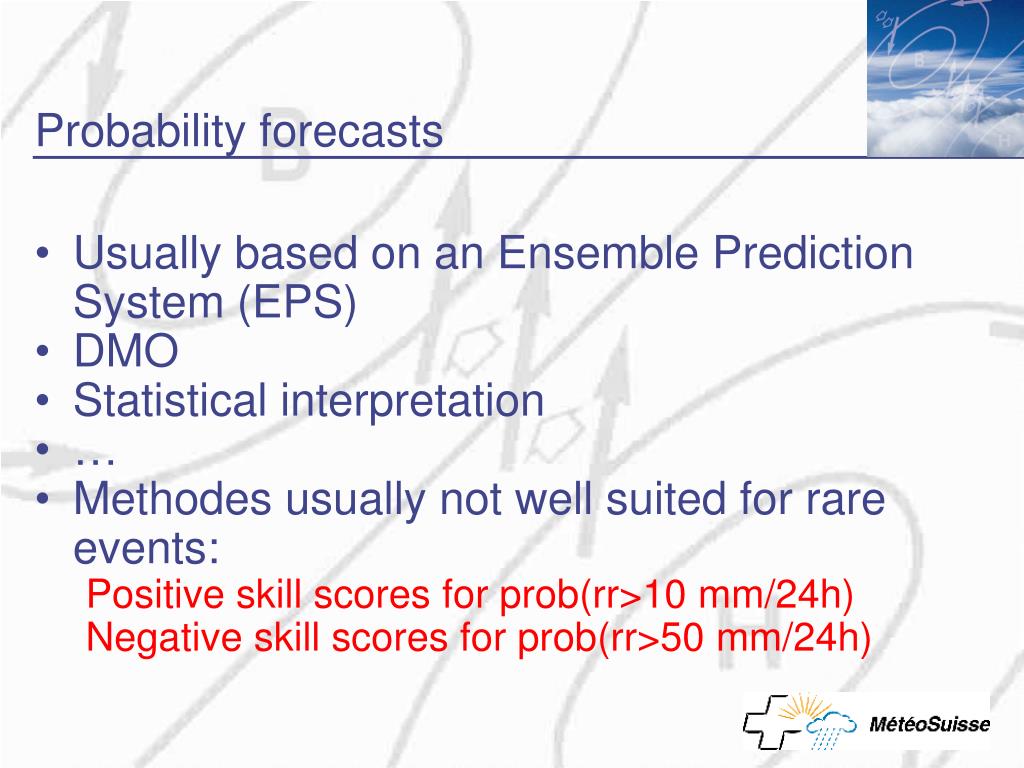 Probability forecasts

• Usually based on an Ensemble Prediction System (EPS)
• DMO
• Statistical interpretation
• …
• Methodes usually not well suited for rare events:
Positive skill scores for prob(rr>10 mm/24h)
Negative skill scores for prob(rr>50 mm/24h)

MétéoSuisse